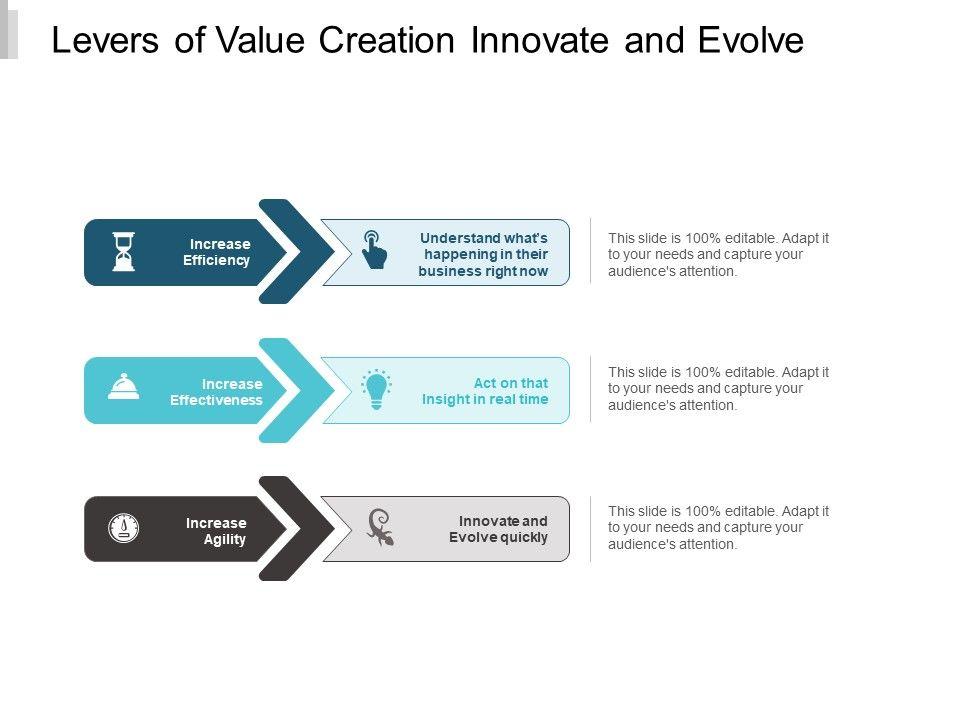 Levers of Value Creation Innovate and Evolve

Increase Efficiency

Understand what's happening in their business right now

This slide is 100% editable. Adapt it to your needs and capture your audience's attention.

Increase Effectiveness

Act on that Insight in real time

This slide is 100% editable. Adapt it to your needs and capture your audience's attention.

Increase Agility

Innovate and Evolve quickly

This slide is 100% editable. Adapt it to your needs and capture your audience's attention.